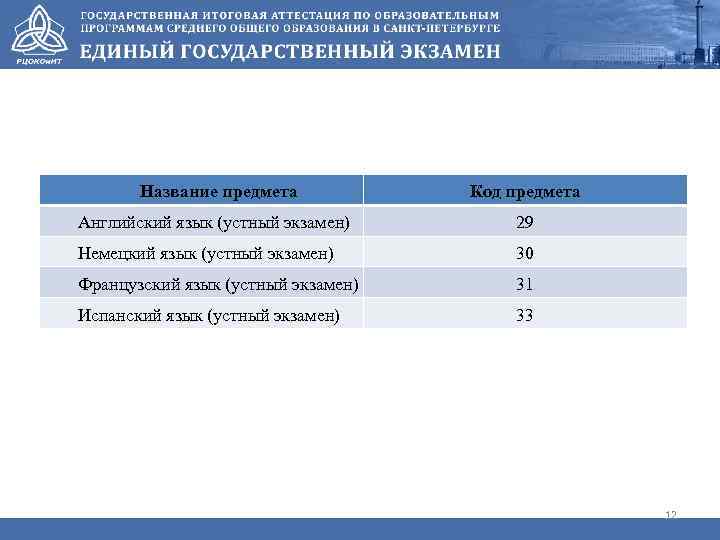 РЦОКОиИТ

ГОСУДАРСТВЕННАЯ ИТОГОВАЯ АТТЕСТАЦИЯ ПО ОБРАЗОВАТЕЛЬНЫМ ПРОГРАММАМ СРЕДНЕГО ОБЩЕГО ОБРАЗОВАНИЯ В САНКТ-ПЕТЕРБУРГЕ

ЕДИНЫЙ ГОСУДАРСТВЕННЫЙ ЭКЗАМЕН

| Название предмета | Код предмета |
|---|---|
| Английский язык (устный экзамен) | 29 |
| Немецкий язык (устный экзамен) | 30 |
| Французский язык (устный экзамен) | 31 |
| Испанский язык (устный экзамен) | 33 |

12